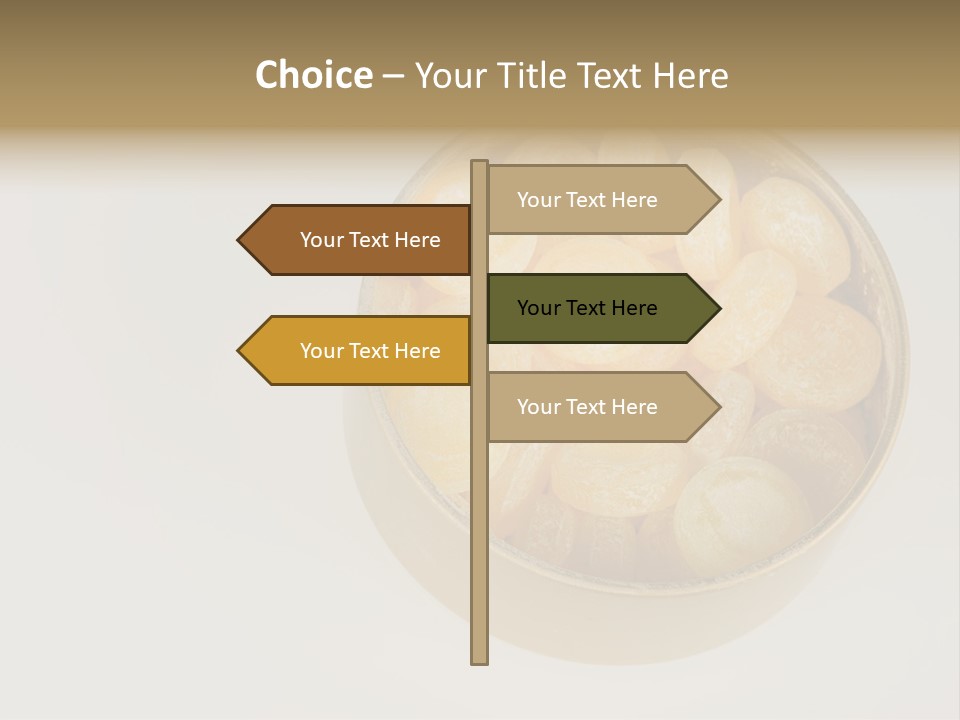 Choice – Your Title Text Here

Your Text Here

Your Text Here

Your Text Here

Your Text Here

Your Text Here